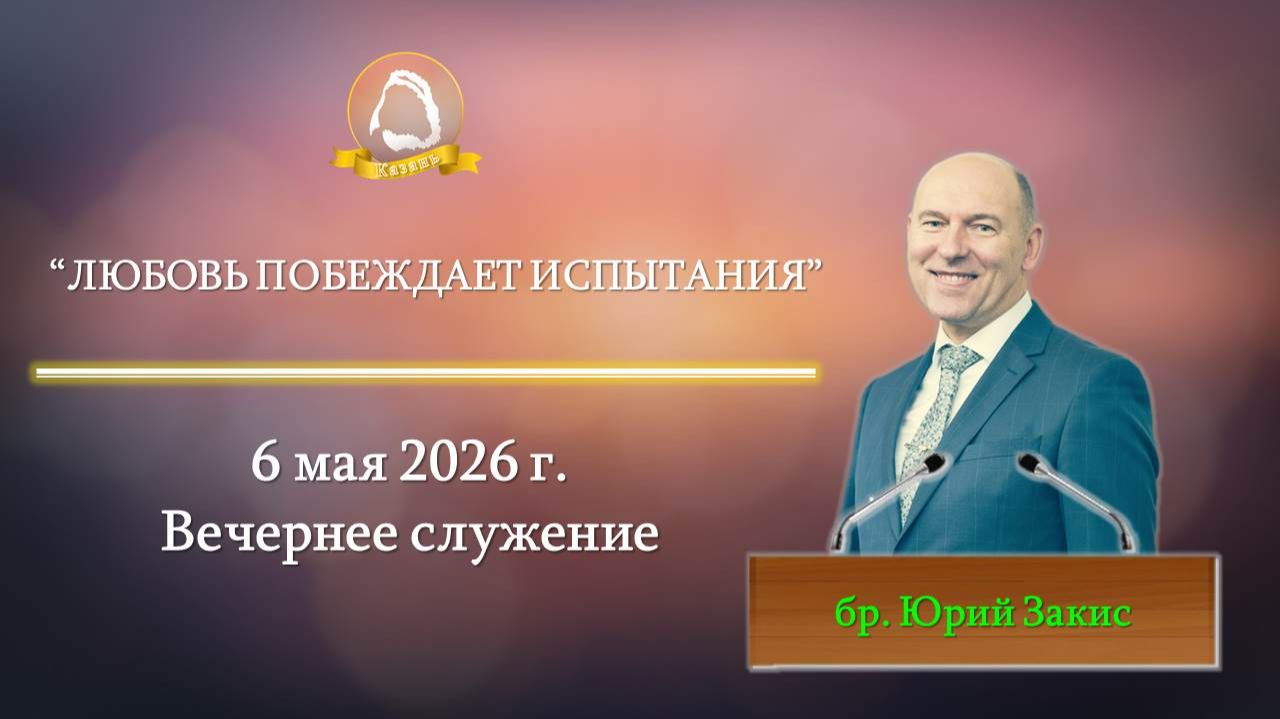 Казань

“ЛЮБОВЬ ПОБЕЖДАЕТ ИСПЫТАНИЯ”

6 мая 2026 г.
Вечернее служение

бр. Юрий Закис